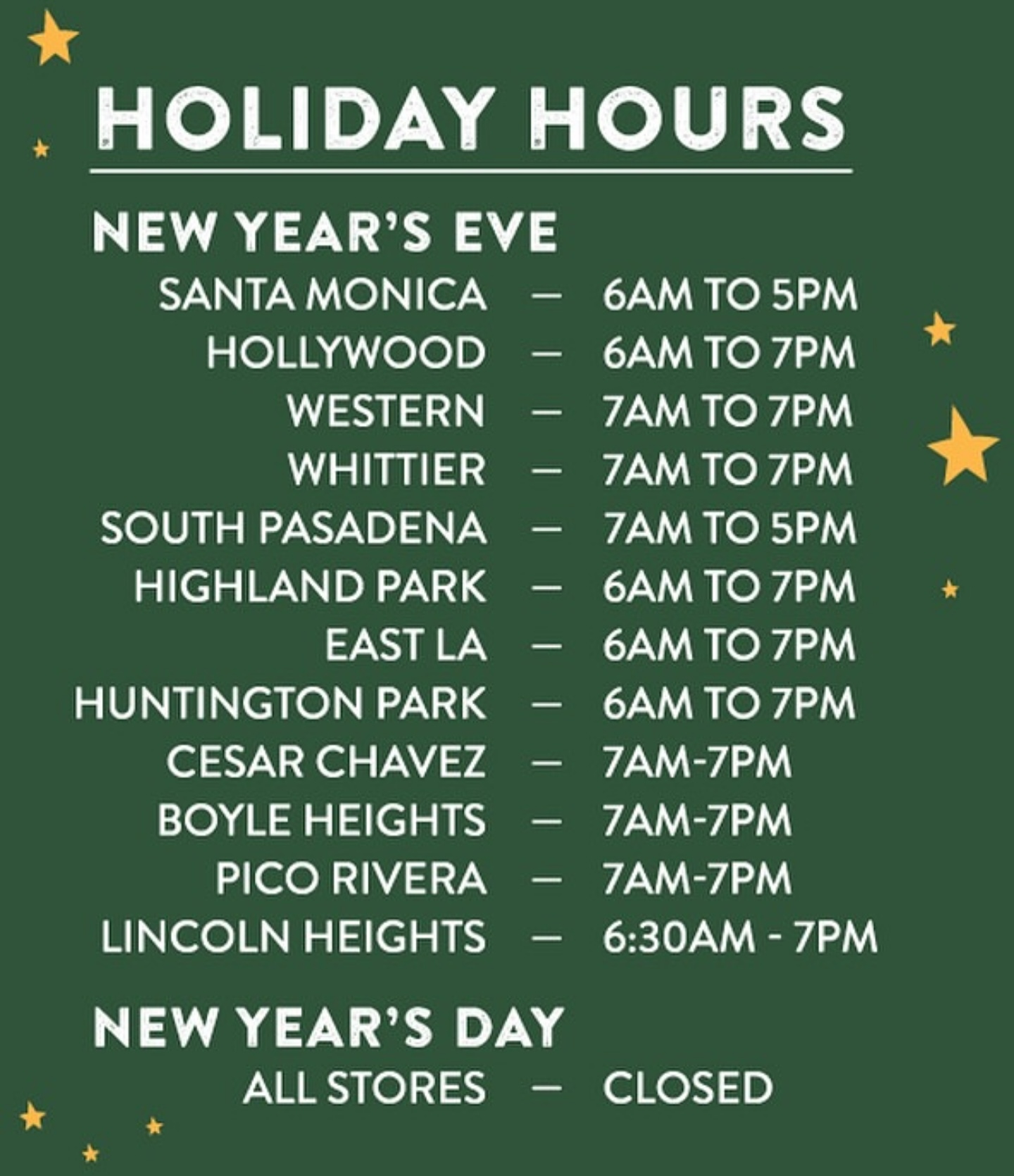 HOLIDAY HOURS

NEW YEAR'S EVE

SANTA MONICA — 6AM TO 5PM
HOLLYWOOD — 6AM TO 7PM
WESTERN — 7AM TO 7PM
WHITTIER — 7AM TO 7PM
SOUTH PASADENA — 7AM TO 5PM
HIGHLAND PARK — 6AM TO 7PM
EAST LA — 6AM TO 7PM
HUNTINGTON PARK — 6AM TO 7PM
CESAR CHAVEZ — 7AM-7PM
BOYLE HEIGHTS — 7AM-7PM
PICO RIVERA — 7AM-7PM
LINCOLN HEIGHTS — 6:30AM - 7PM

NEW YEAR'S DAY

ALL STORES — CLOSED